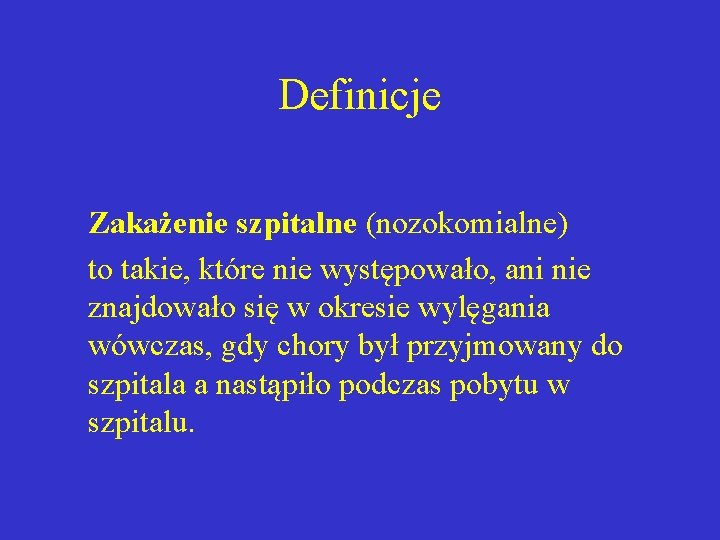 Definicje

Zakażenie szpitalne (nozokomialne)
to takie, które nie występowało, ani nie znajdowało się w okresie wylęgania wówczas, gdy chory był przyjmowany do szpitala a nastąpiło podczas pobytu w szpitalu.